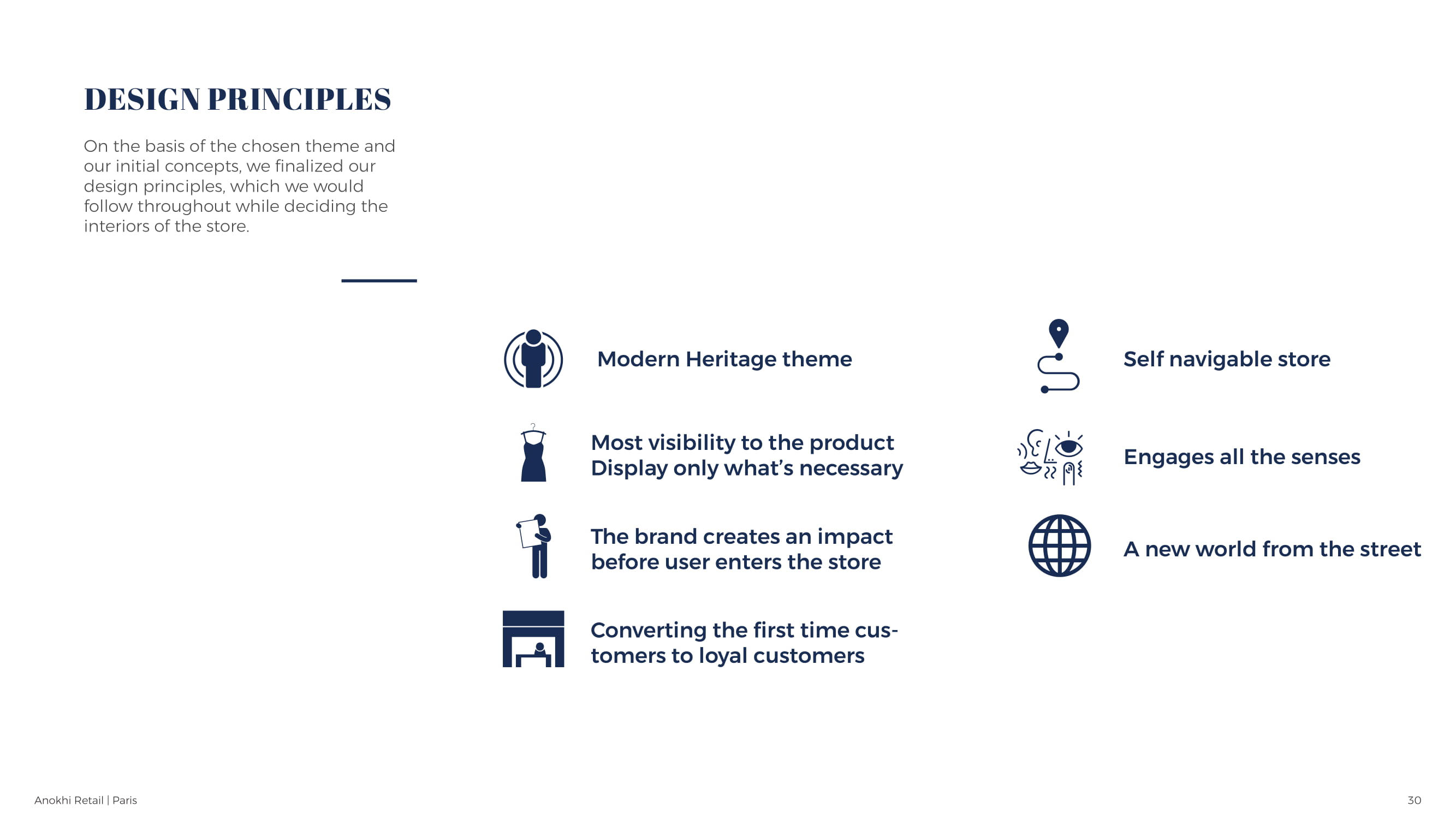 DESIGN PRINCIPLES

On the basis of the chosen theme and our initial concepts, we finalized our design principles, which we would follow throughout while deciding the interiors of the store.

Modern Heritage theme

Most visibility to the product
Display only what's necessary

The brand creates an impact before user enters the store

Converting the first time customers to loyal customers

Self navigable store

Engages all the senses

A new world from the street

Anokhi Retail | Paris

30